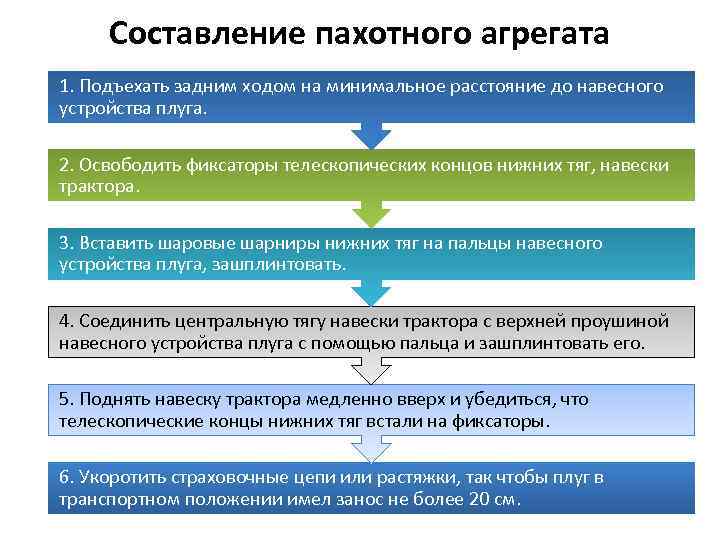 Составление пахотного агрегата

1. Подъехать задним ходом на минимальное расстояние до навесного устройства плуга.

2. Освободить фиксаторы телескопических концов нижних тяг, навески трактора.

3. Вставить шаровые шарниры нижних тяг на пальцы навесного устройства плуга, зашплинтовать.

4. Соединить центральную тягу навески трактора с верхней проушиной навесного устройства плуга с помощью пальца и зашплинтовать его.

5. Поднять навеску трактора медленно вверх и убедиться, что телескопические концы нижних тяг встали на фиксаторы.

6. Укоротить страховочные цепи или растяжки, так чтобы плуг в транспортном положении имел занос не более 20 см.